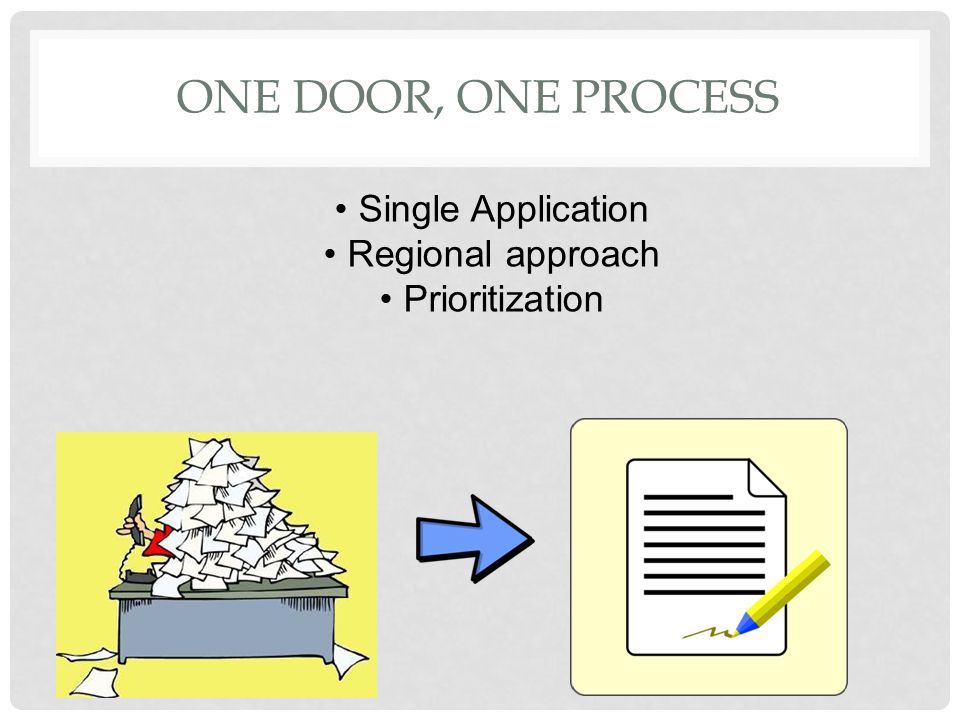 ONE DOOR, ONE PROCESS

• Single Application
• Regional approach
• Prioritization